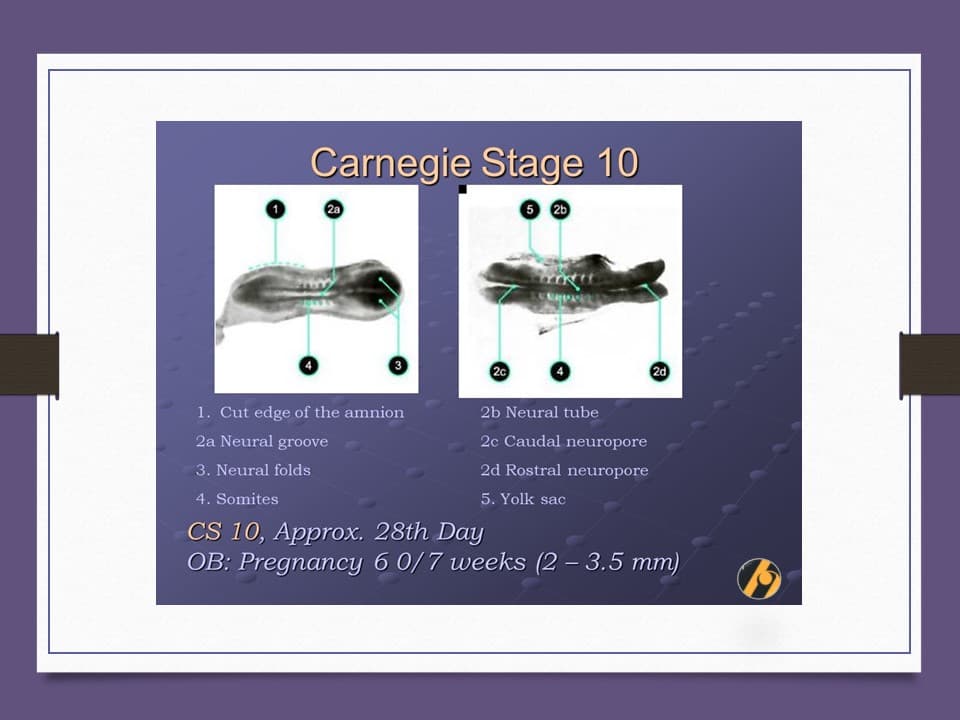 Carnegie Stage 10

1

2a

4

3

5

2b

2c

4

2d

1. Cut edge of the amnion

2a Neural groove

3. Neural folds

4. Somites

2b Neural tube

2c Caudal neuropore

2d Rostral neuropore

5. Yolk sac

CS 10, Approx. 28th Day
OB: Pregnancy 6 0/7 weeks (2 – 3.5 mm)